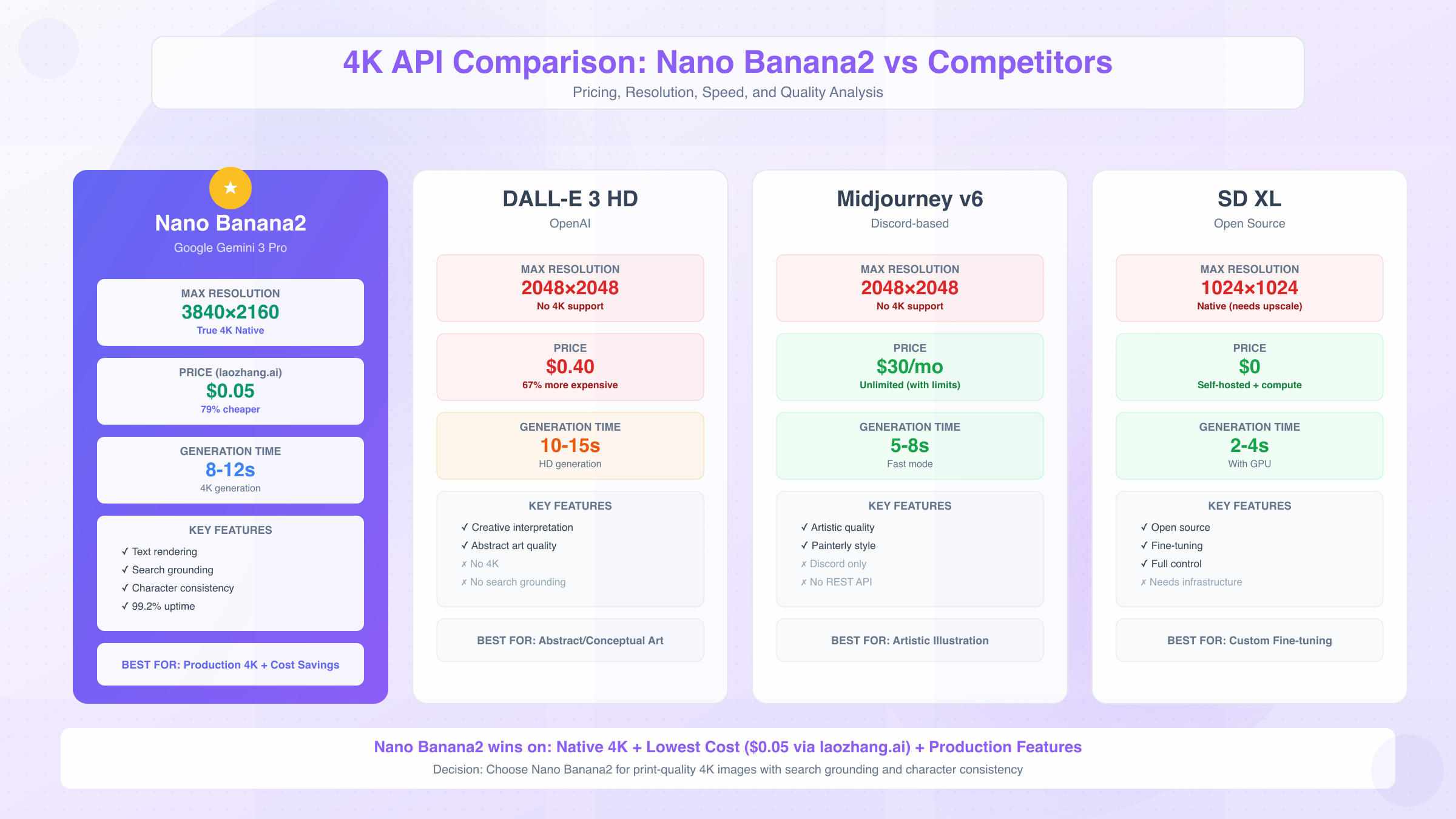 4K API Comparison: Nano Banana2 vs Competitors

Pricing, Resolution, Speed, and Quality Analysis

★

Nano Banana2

Google Gemini 3 Pro

MAX RESOLUTION
3840×2160
True 4K Native

PRICE (laozhang.ai)
$0.05
79% cheaper

GENERATION TIME
8-12s
4K generation

KEY FEATURES
✓ Text rendering
✓ Search grounding
✓ Character consistency
✓ 99.2% uptime

BEST FOR: Production 4K + Cost Savings

DALL-E 3 HD

OpenAI

MAX RESOLUTION
2048×2048
No 4K support

PRICE
$0.40
67% more expensive

GENERATION TIME
10-15s
HD generation

KEY FEATURES
✓ Creative interpretation
✓ Abstract art quality
✗ No 4K
✗ No search grounding

BEST FOR: Abstract/Conceptual Art

Midjourney v6

Discord-based

MAX RESOLUTION
2048×2048
No 4K support

PRICE
$30/mo
Unlimited (with limits)

GENERATION TIME
5-8s
Fast mode

KEY FEATURES
✓ Artistic quality
✓ Painterly style
✗ Discord only
✗ No REST API

BEST FOR: Artistic Illustration

SD XL

Open Source

MAX RESOLUTION
1024×1024
Native (needs upscale)

PRICE
$0
Self-hosted + compute

GENERATION TIME
2-4s
With GPU

KEY FEATURES
✓ Open source
✓ Fine-tuning
✓ Full control
✗ Needs infrastructure

BEST FOR: Custom Fine-tuning

Nano Banana2 wins on: Native 4K + Lowest Cost ($0.05 via laozhang.ai) + Production Features

Decision: Choose Nano Banana2 for print-quality 4K images with search grounding and character consistency